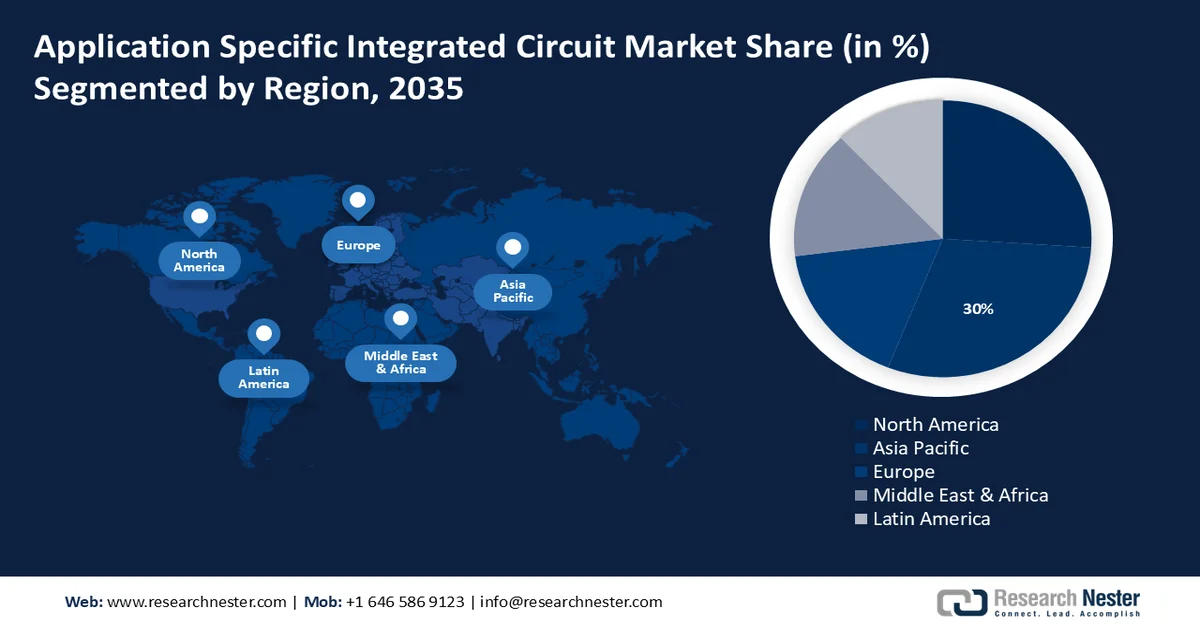 Application Specific Integrated Circuit Market Share (in %) Segmented by Region, 2035

North America

Europe

Asia Pacific

Latin America

Middle East & Africa

30%

North America
Asia Pacific
Europe
Middle East & Africa
Latin America

Web: www.researchnester.com | Mob: +1 646 586 9123 | info@researchnester.com

Research Nester
Connect. Lead. Accomplish